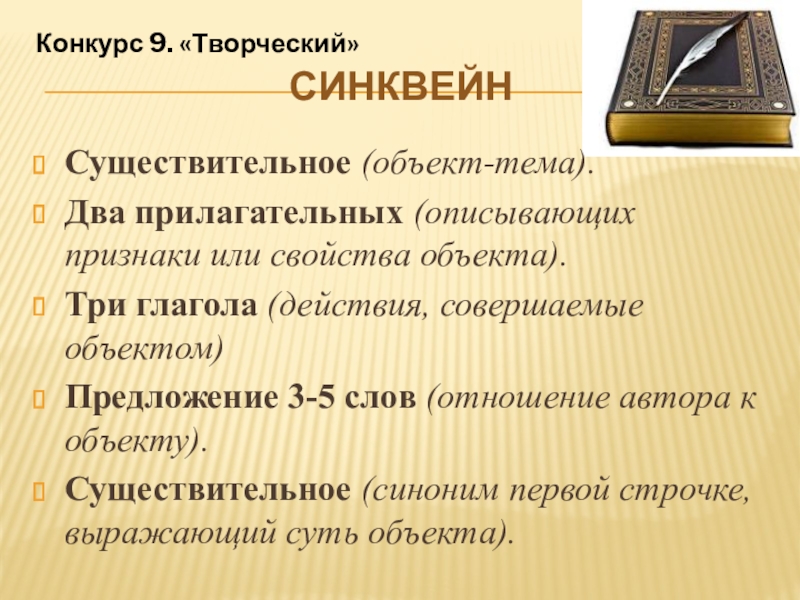 Конкурс 9. «Творческий»

СИНКВЕЙН

Существительное (объект-тема).

Два прилагательных (описывающих признаки или свойства объекта).

Три глагола (действия, совершаемые объектом)

Предложение 3-5 слов (отношение автора к объекту).

Существительное (синоним первой строчке, выражающий суть объекта).